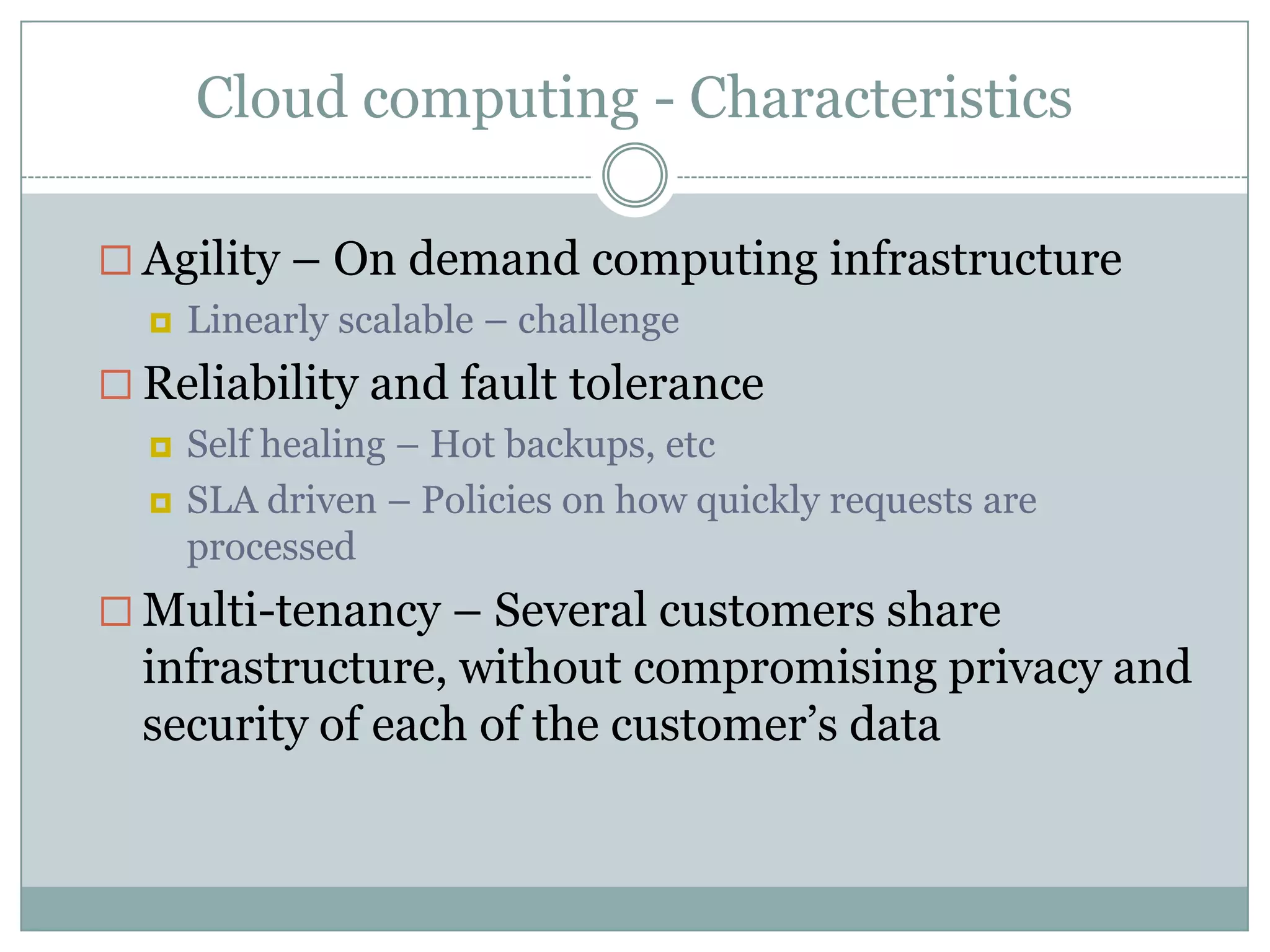 Cloud computing - Characteristics

Agility – On demand computing infrastructure

Linearly scalable – challenge

Reliability and fault tolerance

Self healing – Hot backups, etc

SLA driven – Policies on how quickly requests are processed

Multi-tenancy – Several customers share infrastructure, without compromising privacy and security of each of the customer’s data